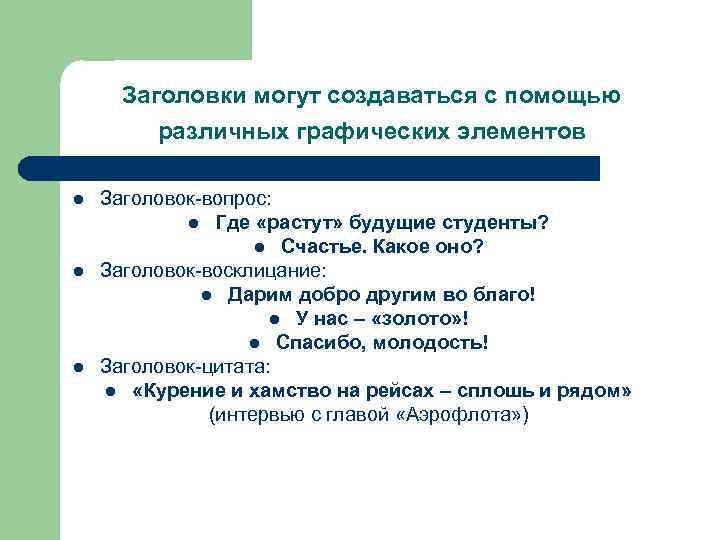 Заголовки могут создаваться с помощью различных графических элементов

- Заголовок-вопрос:
  - Где «растут» будущие студенты?
  - Счастье. Какое оно?
- Заголовок-восклицание:
  - Дарим добро другим во благо!
  - У нас – «золото»!
  - Спасибо, молодость!
- Заголовок-цитата:
  - «Курение и хамство на рейсах – сплошь и рядом» (интервью с главой «Аэрофлота»)